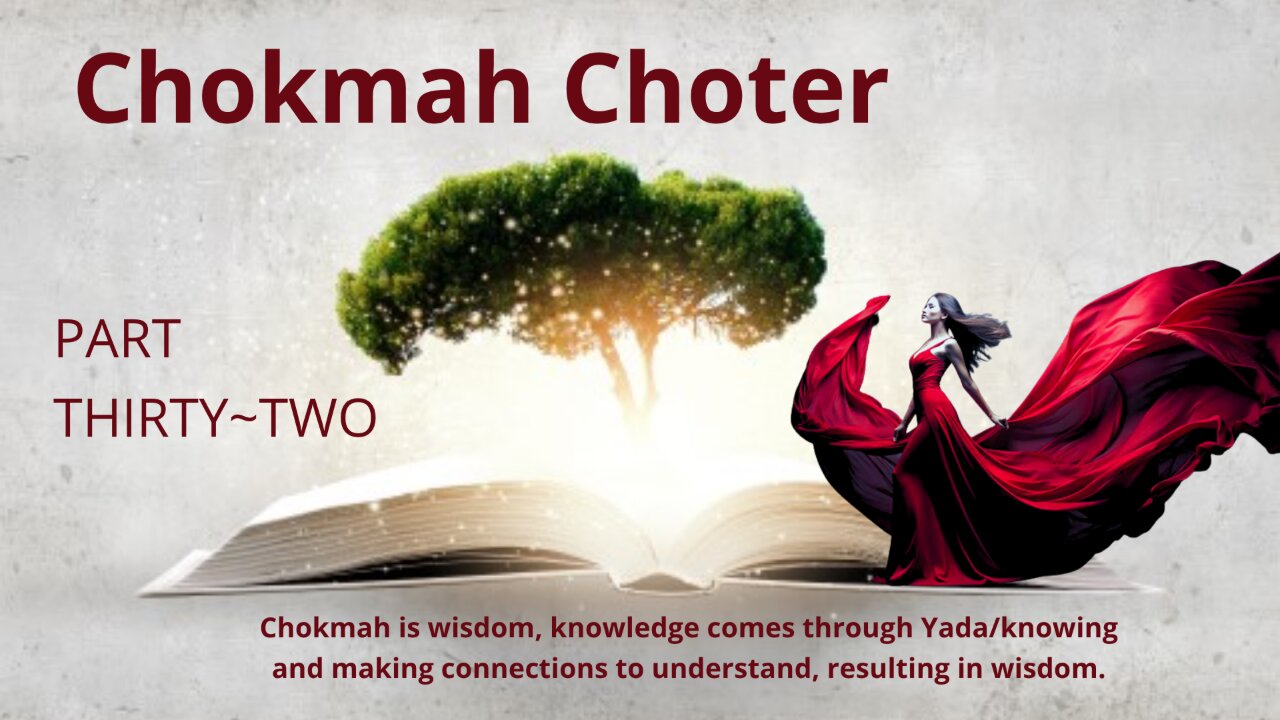 Chokmah Choter

PART
THIRTY~TWO

Chokmah is wisdom, knowledge comes through Yada/knowing and making connections to understand, resulting in wisdom.